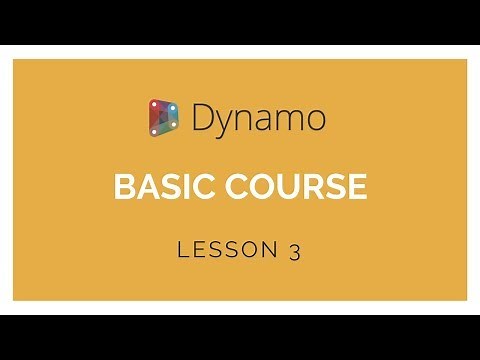 Dynamo

BASIC COURSE

LESSON 3